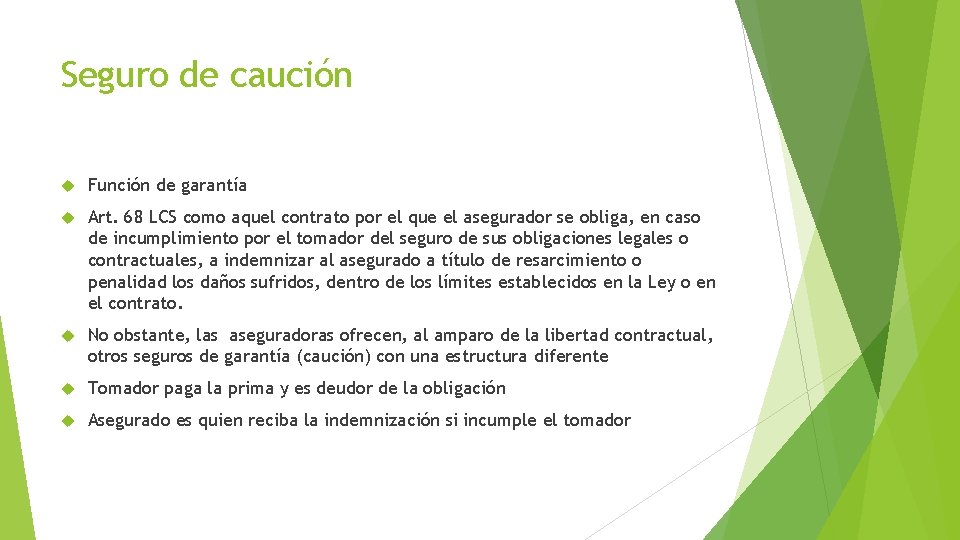 Seguro de caución

Función de garantía

Art. 68 LCS como aquel contrato por el que el asegurador se obliga, en caso de incumplimiento por el tomador del seguro de sus obligaciones legales o contractuales, a indemnizar al asegurado a título de resarcimiento o penalidad los daños sufridos, dentro de los límites establecidos en la Ley o en el contrato.

No obstante, las aseguradoras ofrecen, al amparo de la libertad contractual, otros seguros de garantía (caución) con una estructura diferente

Tomador paga la prima y es deudor de la obligación

Asegurado es quien reciba la indemnización si incumple el tomador